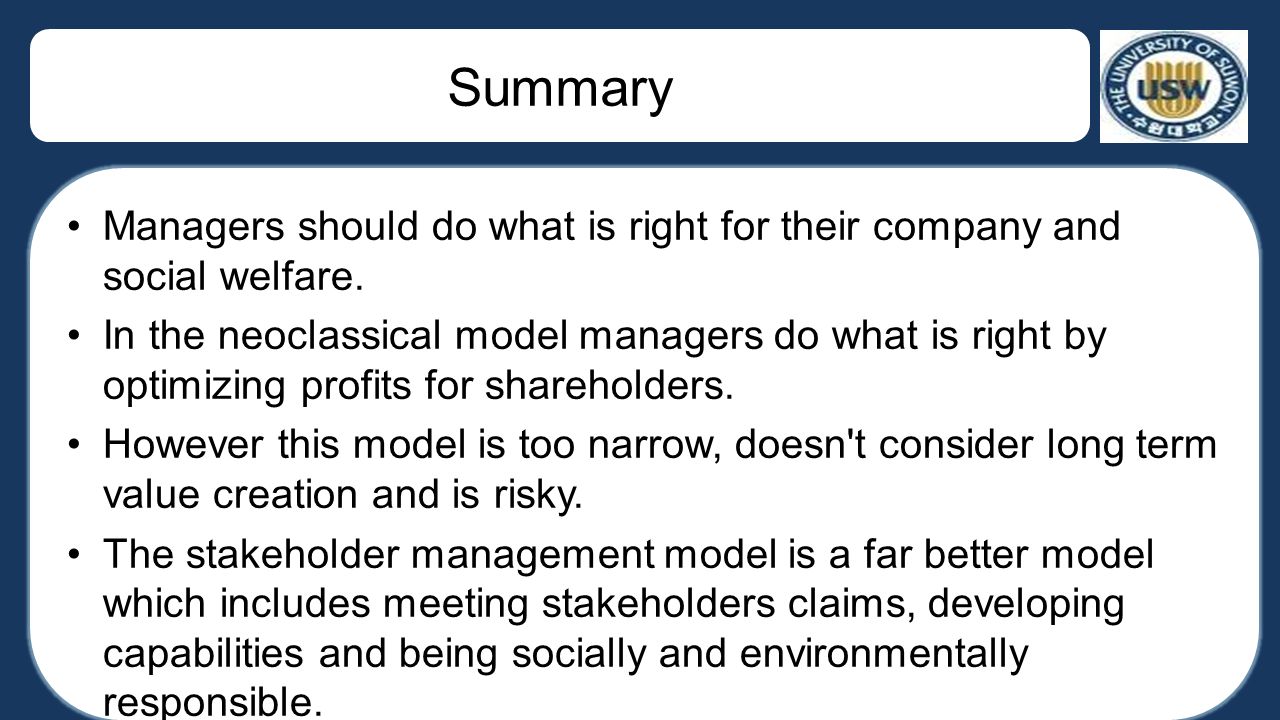 Summary

THE UNIVERSITY OF SUWON
USW
수원대학교

• Managers should do what is right for their company and social welfare.

• In the neoclassical model managers do what is right by optimizing profits for shareholders.

• However this model is too narrow, doesn't consider long term value creation and is risky.

• The stakeholder management model is a far better model which includes meeting stakeholders claims, developing capabilities and being socially and environmentally responsible.